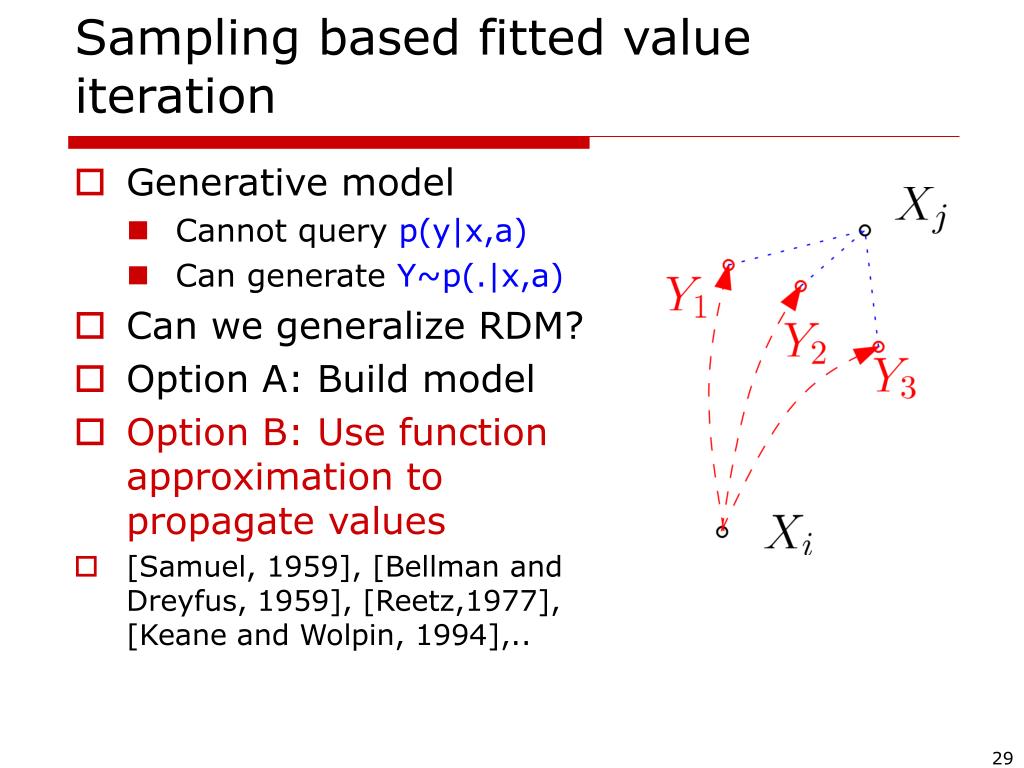 Sampling based fitted value iteration

Generative model

Cannot query p(y|x,a)

Can generate Y~p(.|x,a)

Can we generalize RDM?

Option A: Build model

Option B: Use function approximation to propagate values

[Samuel, 1959], [Bellman and Dreyfus, 1959], [Reetz,1977], [Keane and Wolpin, 1994],..

$X_j$

$Y_1$

$Y_2$

$Y_3$

$X_i$

29